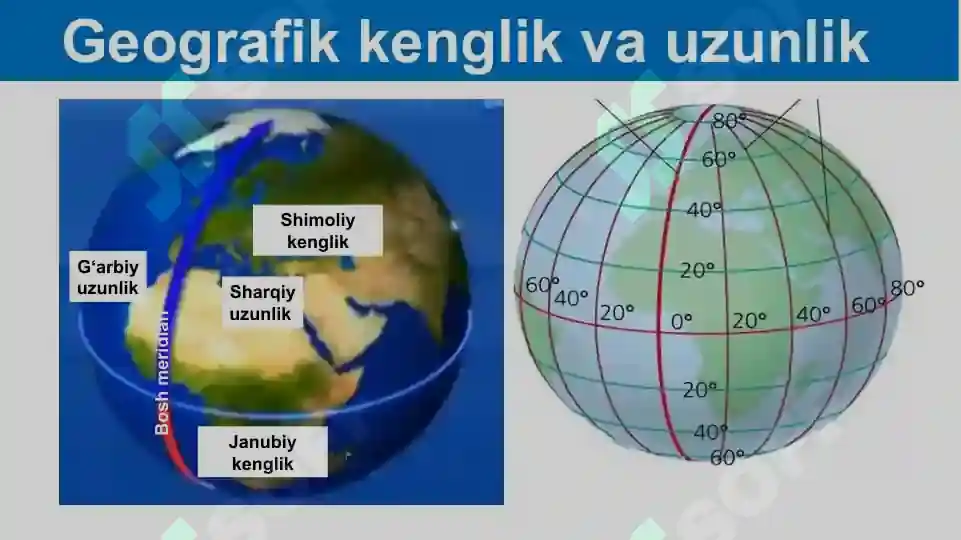 Geografik kenglik va uzunlik

Shimoliy kenglik

G‘arbiy uzunlik

Sharqiy uzunlik

Bosh meridian

Janubiy kenglik

80°
60°
40°
20°
60°
40°
20°
0°
20°
40°
60°
80°
20°
40°
60°